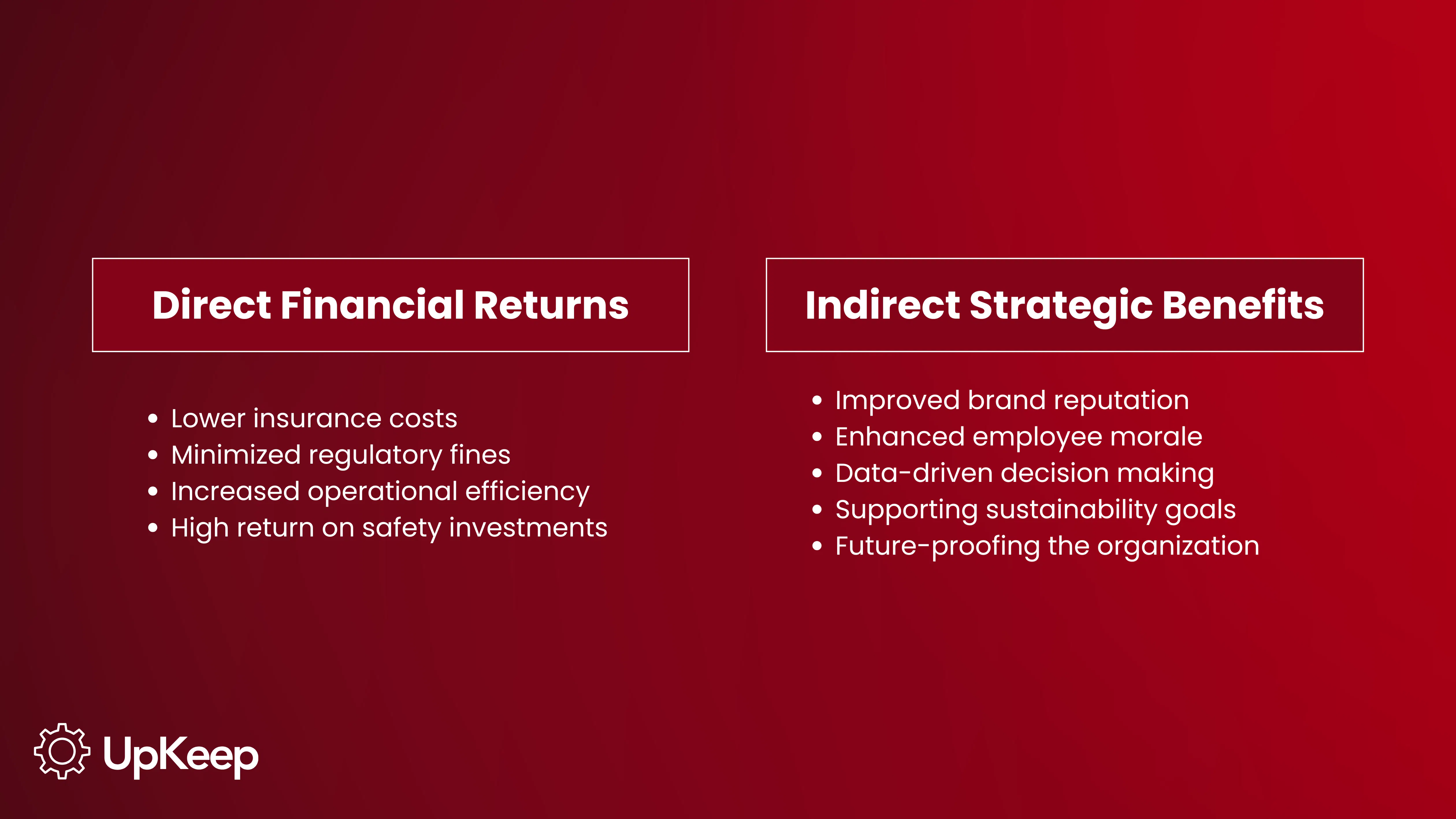 Direct Financial Returns

- Lower insurance costs
- Minimized regulatory fines
- Increased operational efficiency
- High return on safety investments

Indirect Strategic Benefits

- Improved brand reputation
- Enhanced employee morale
- Data-driven decision making
- Supporting sustainability goals
- Future-proofing the organization

UpKeep